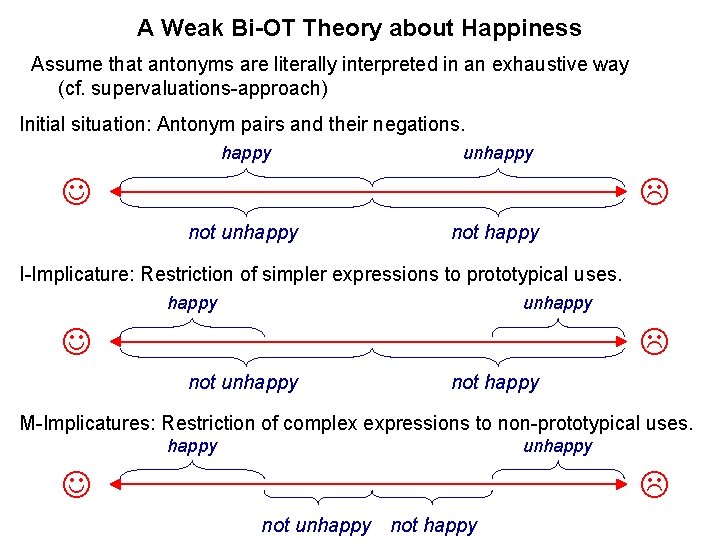 A Weak Bi-OT Theory about Happiness

Assume that antonyms are literally interpreted in an exhaustive way (cf. supervaluations-approach)

Initial situation: Antonym pairs and their negations.

happy

unhappy

☺

☹

not unhappy

not happy

I-Implicature: Restriction of simpler expressions to prototypical uses.

happy

unhappy

☺

☹

not unhappy

not happy

M-Implicatures: Restriction of complex expressions to non-prototypical uses.

happy

unhappy

☺

☹

not unhappy

not happy